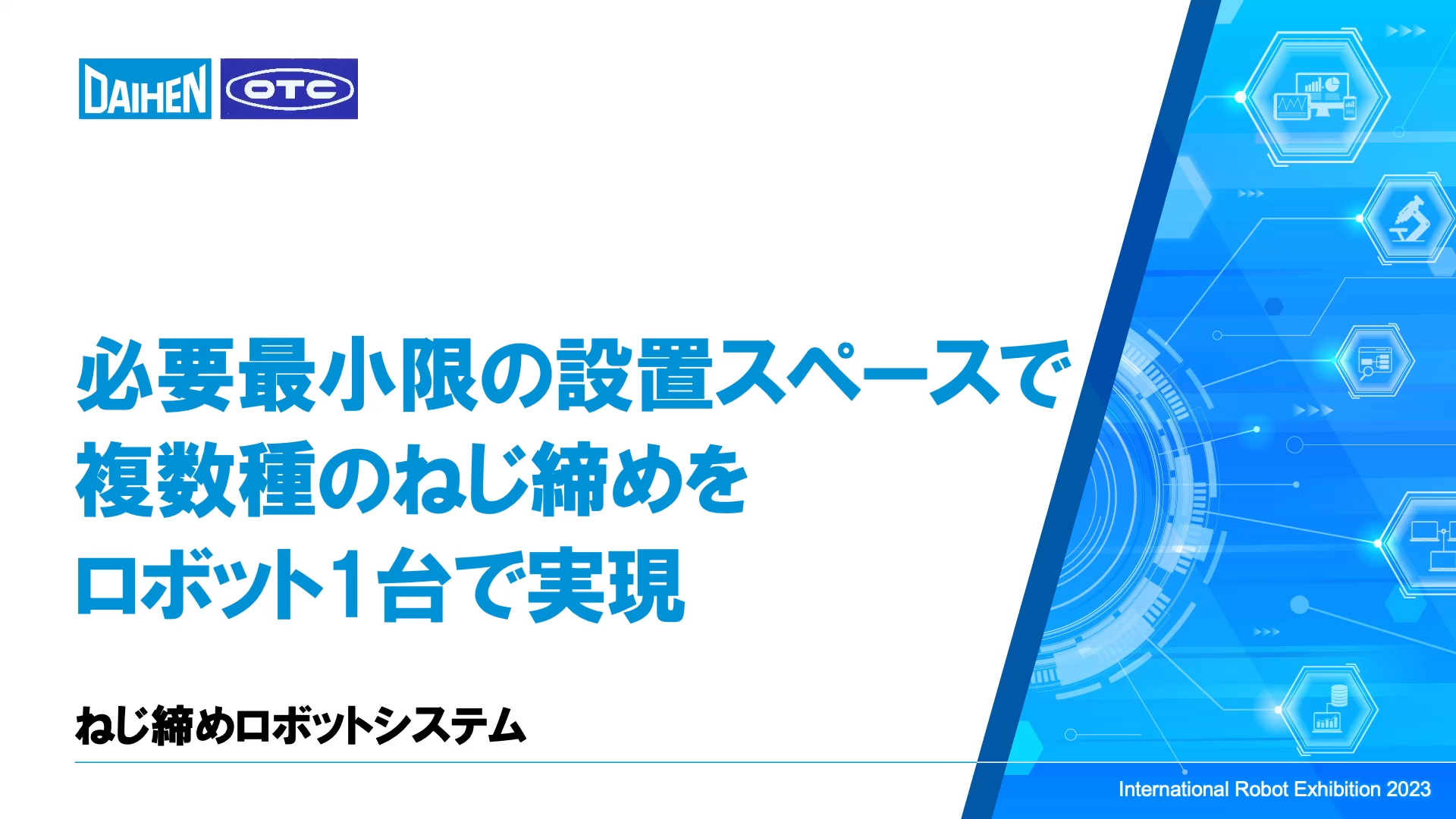 DAIHEN OTC

必要最小限の設置スペースで
複数種のねじ締めを
ロボット1台で実現

ねじ締めロボットシステム

International Robot Exhibition 2023